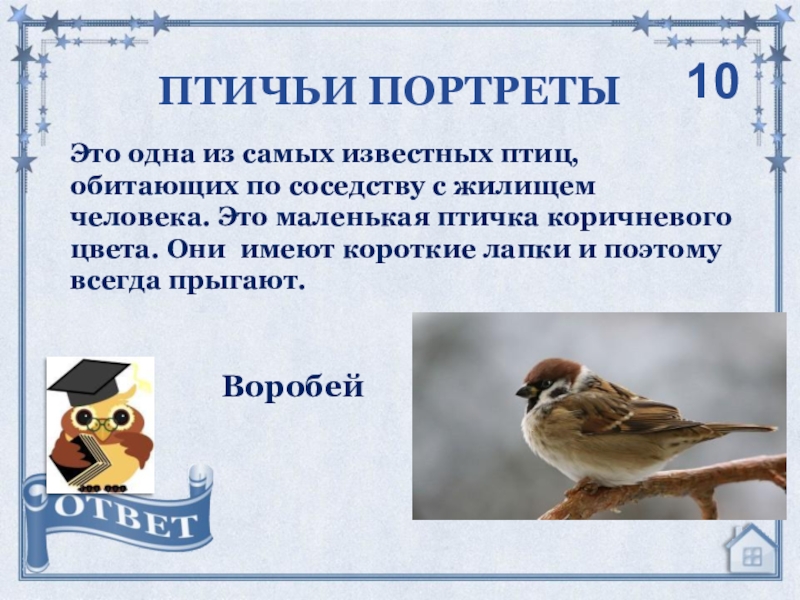 ПТИЧЬИ ПОРТРЕТЫ

10

Это одна из самых известных птиц, обитающих по соседству с жилищем человека. Это маленькая птичка коричневого цвета. Они имеют короткие лапки и поэтому всегда прыгают.

Воробей

ОТВЕТ